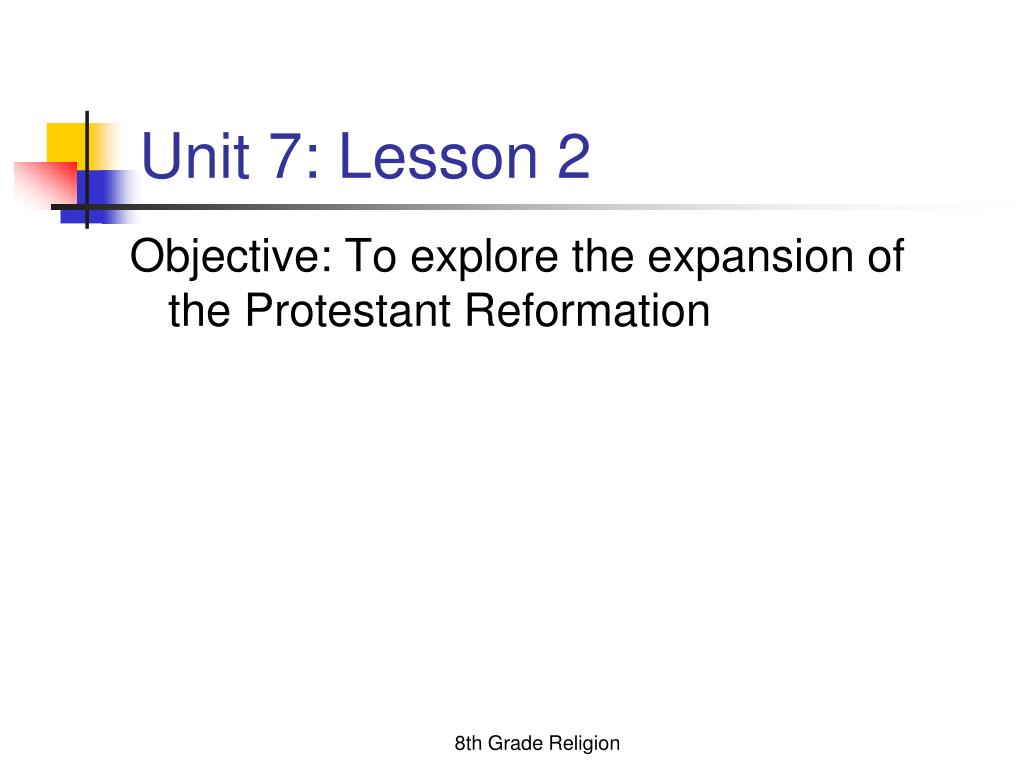 Unit 7: Lesson 2

Objective: To explore the expansion of the Protestant Reformation

8th Grade Religion